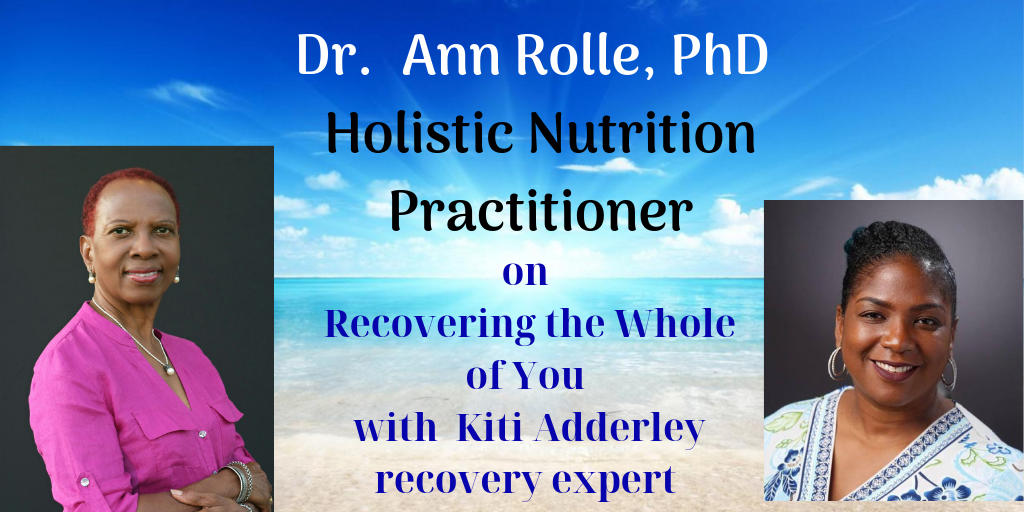 Dr. Ann Rolle, PhD
Holistic Nutrition Practitioner
on
Recovering the Whole of You
with Kiti Adderley
recovery expert